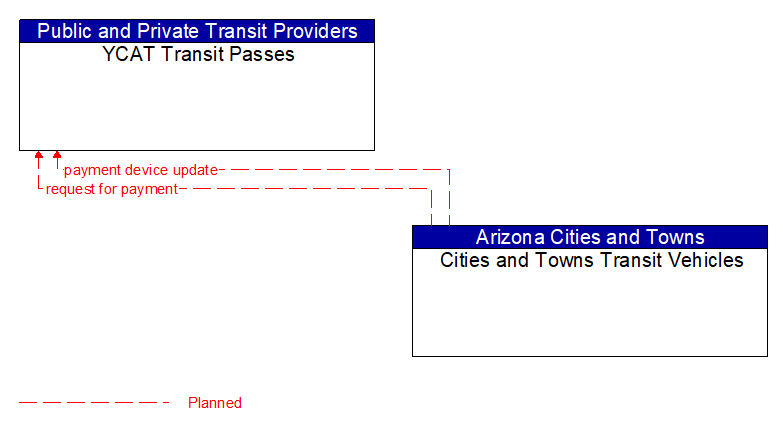 Public and Private Transit Providers
YCAT Transit Passes

payment device update
request for payment

Arizona Cities and Towns
Cities and Towns Transit Vehicles

Planned